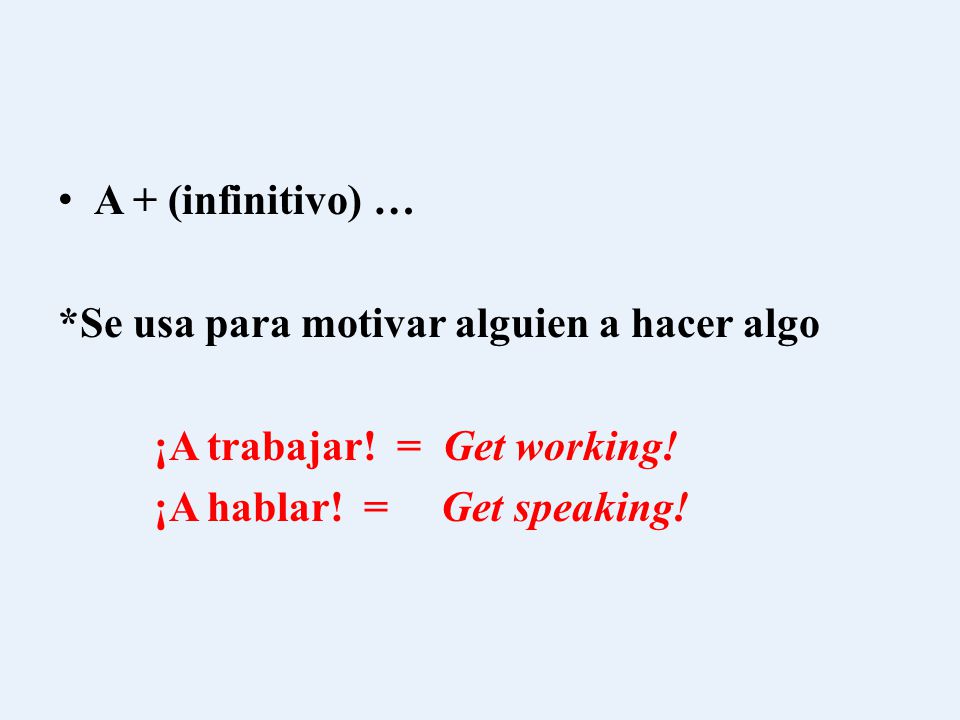 • A + (infinitivo) …

*Se usa para motivar alguien a hacer algo

¡A trabajar! = Get working!
¡A hablar! = Get speaking!